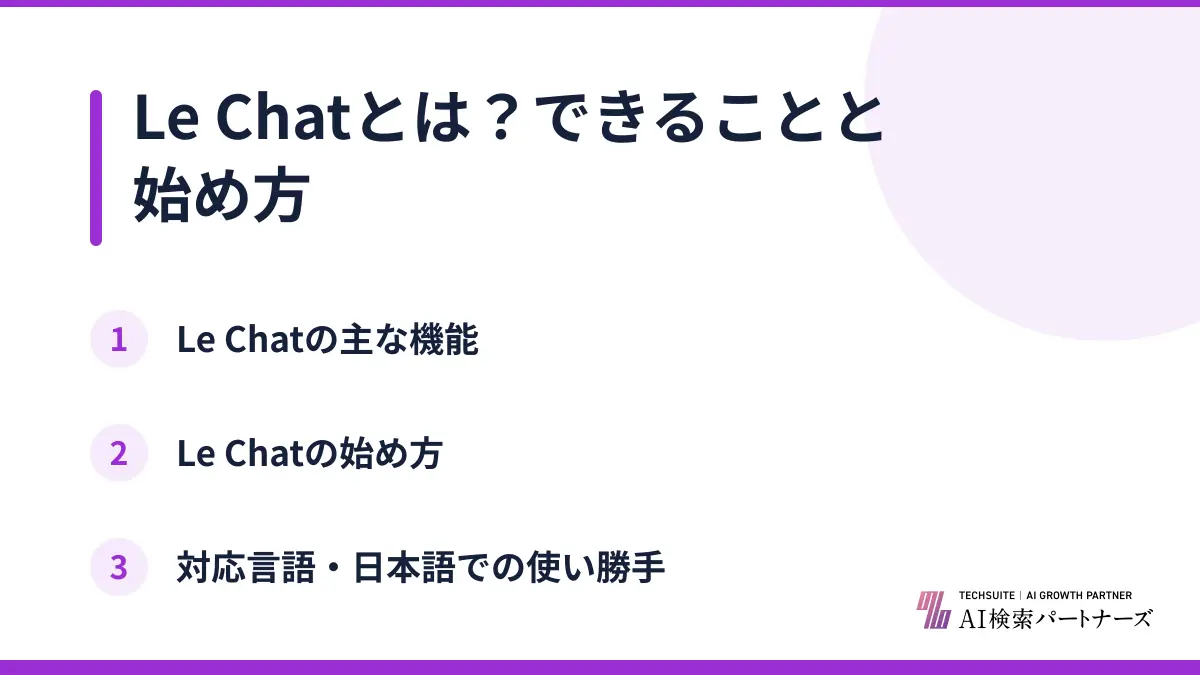 Le Chatとは？できることと始め方

1 Le Chatの主な機能

2 Le Chatの始め方

3 対応言語・日本語での使い勝手

TECHSUITE | AI GROWTH PARTNER
AI検索パートナーズ